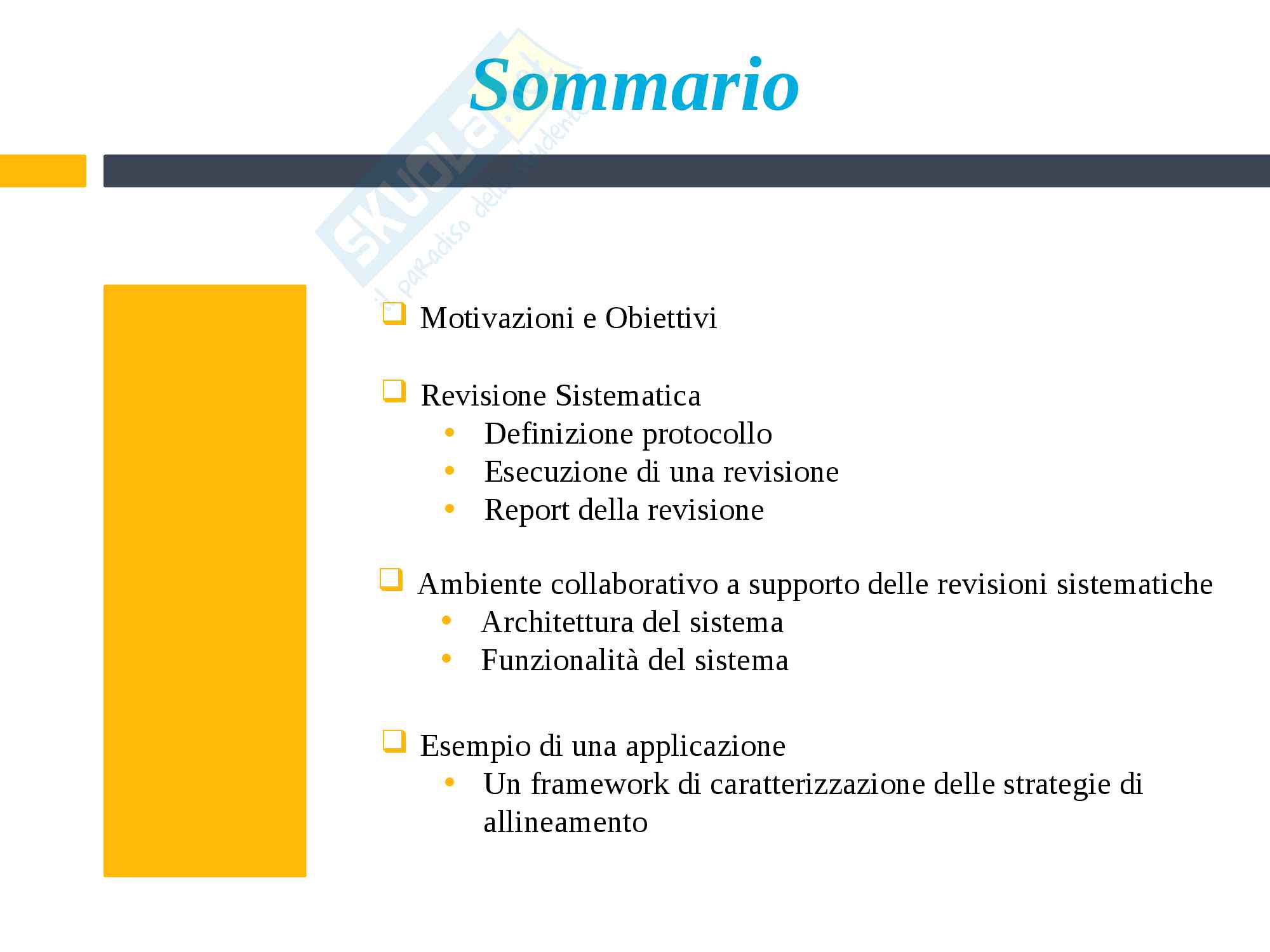 Sommario

SKUOLA.net
il paradiso dello studente

❑ Motivazioni e Obiettivi

❑ Revisione Sistematica
• Definizione protocollo
• Esecuzione di una revisione
• Report della revisione

❑ Ambiente collaborativo a supporto delle revisioni sistematiche
• Architettura del sistema
• Funzionalità del sistema

❑ Esempio di una applicazione
• Un framework di caratterizzazione delle strategie di allineamento